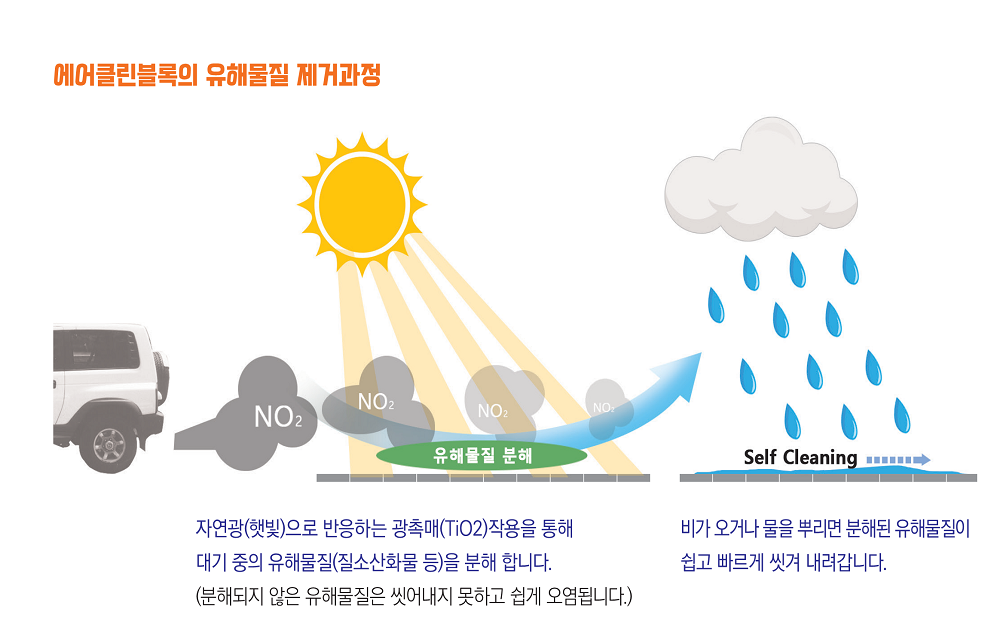 에어클린블록의 유해물질 제거과정

$NO_2$

$NO_2$

$NO_2$

$NO_2$

유해물질 분해

Self Cleaning

자연광(햇빛)으로 반응하는 광촉매(TiO2)작용을 통해 대기 중의 유해물질(질소산화물 등)을 분해 합니다. (분해되지 않은 유해물질은 씻어내지 못하고 쉽게 오염됩니다.)

비가 오거나 물을 뿌리면 분해된 유해물질이 쉽고 빠르게 씻겨 내려갑니다.